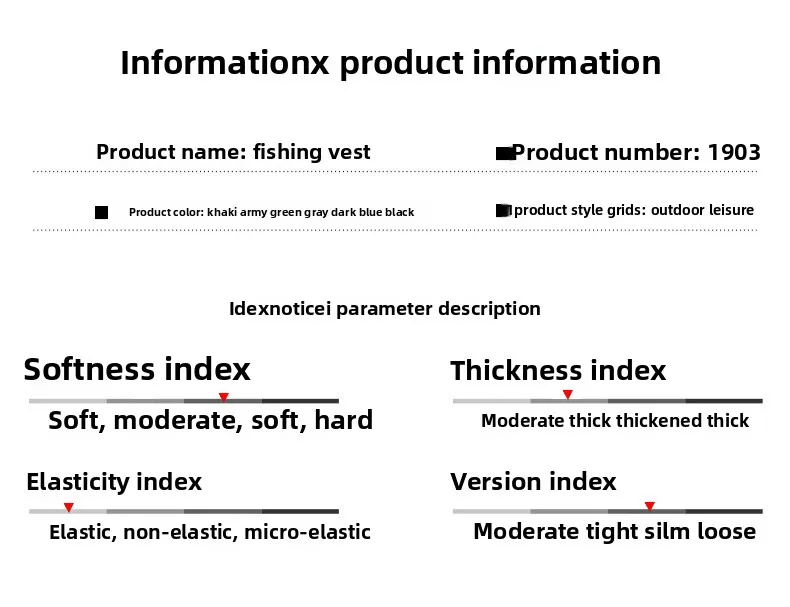 Informationx product information

Product name: fishing vest

Product number: 1903

Product color: khaki army green gray dark blue black

product style grids: outdoor leisure

Idexnoticei parameter description

Softness index

Soft, moderate, soft, hard

Thickness index

Moderate thick thickened thick

Elasticity index

Elastic, non-elastic, micro-elastic

Version index

Moderate tight silm loose